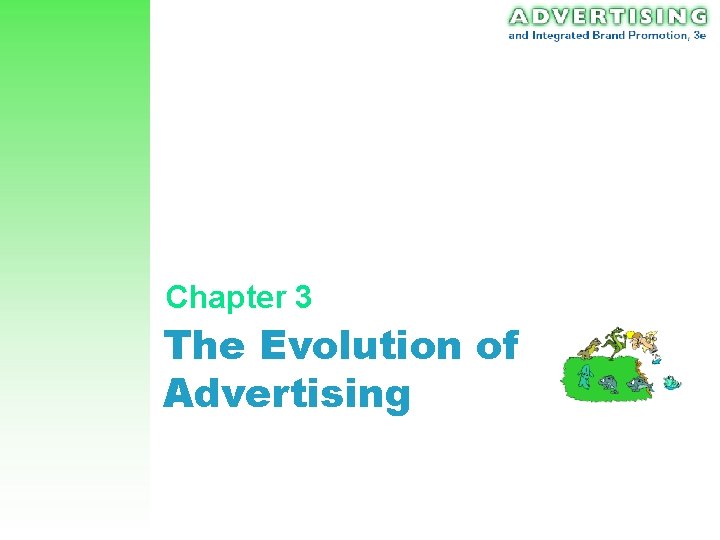 ADVERTISING
and Integrated Brand Promotion, 3e

Chapter 3
The Evolution of Advertising